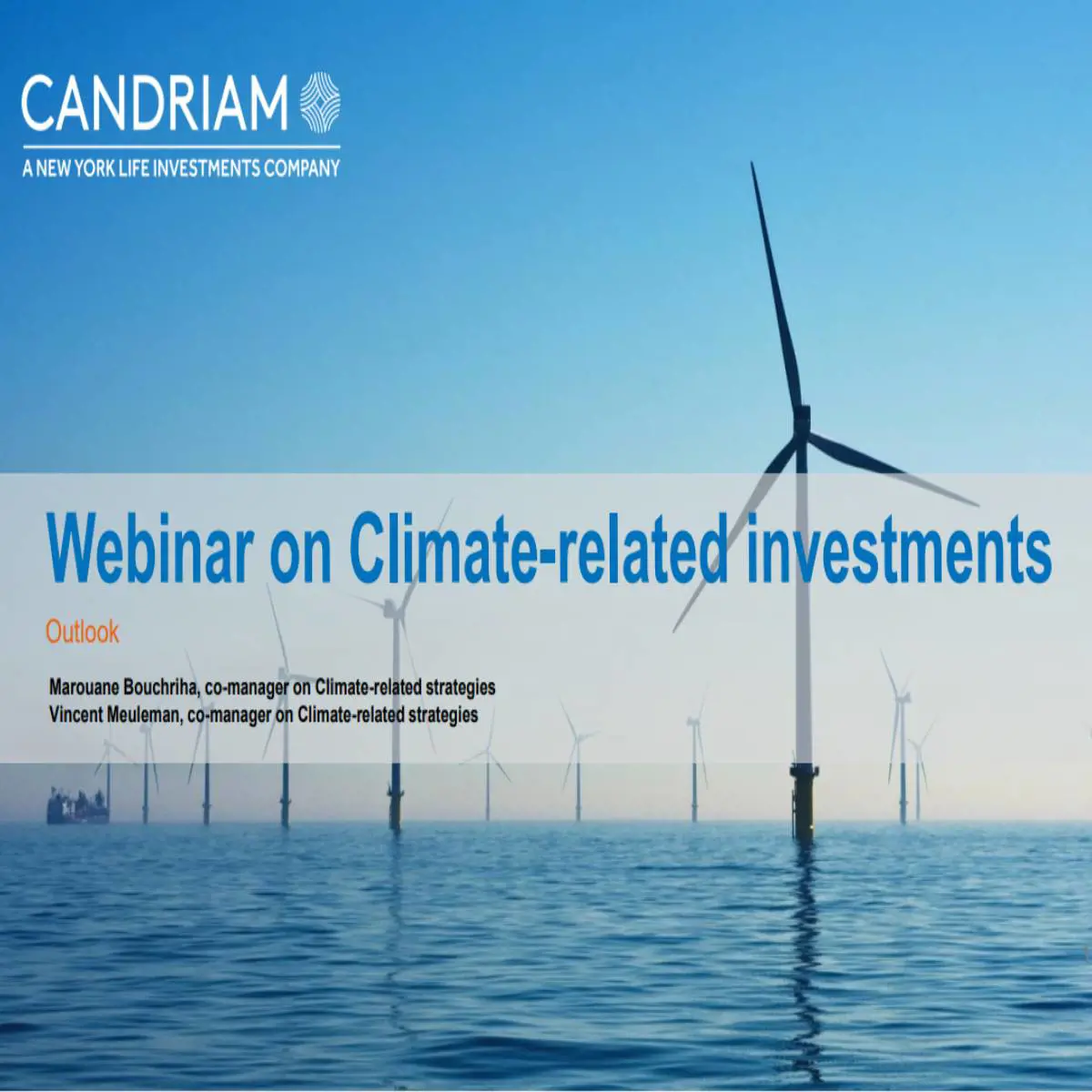 CANDRIAM
A NEW YORK LIFE INVESTMENTS COMPANY

Webinar on Climate-related investments

Outlook

Marouane Bouchriha, co-manager on Climate-related strategies
Vincent Meuleman, co-manager on Climate-related strategies